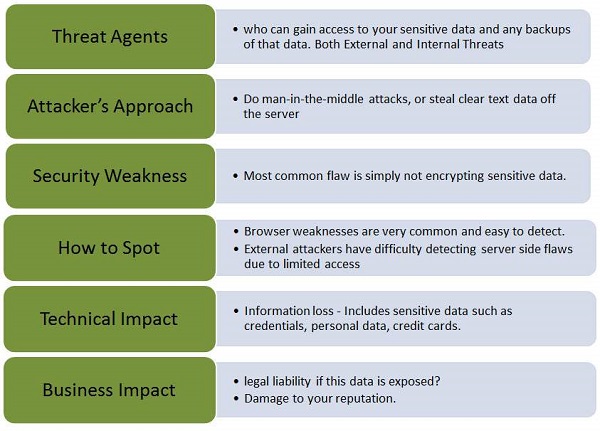 Threat Agents

• who can gain access to your sensitive data and any backups of that data. Both External and Internal Threats

Attacker's Approach

• Do man-in-the-middle attacks, or steal clear text data off the server

Security Weakness

• Most common flaw is simply not encrypting sensitive data.

How to Spot

• Browser weaknesses are very common and easy to detect.
• External attackers have difficulty detecting server side flaws due to limited access

Technical Impact

• Information loss - Includes sensitive data such as credentials, personal data, credit cards.

Business Impact

• legal liability if this data is exposed?
• Damage to your reputation.